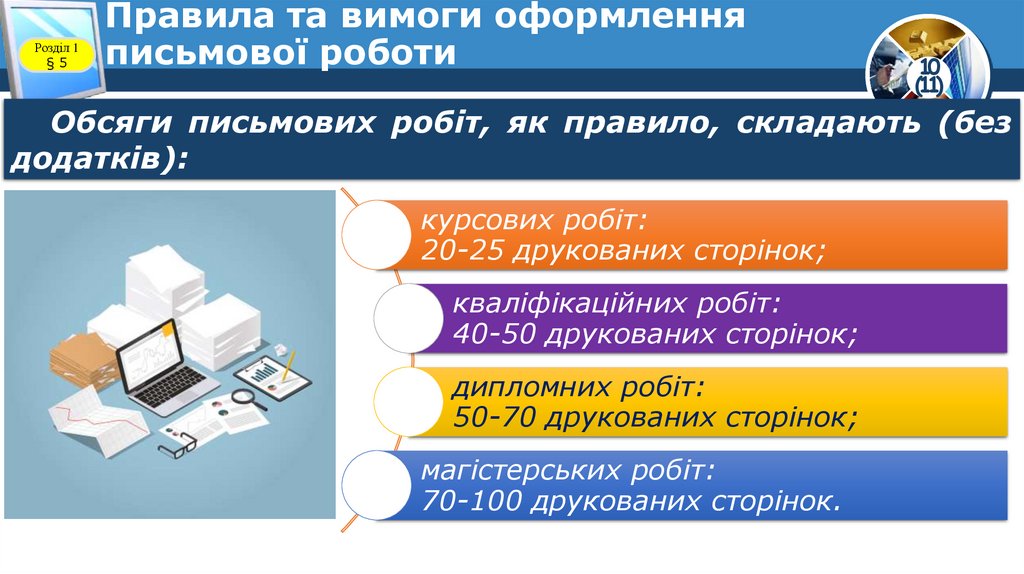 Розділ 1
§ 5

Правила та вимоги оформлення письмової роботи

10
(11)

Обсяги письмових робіт, як правило, складають (без додатків):

курсових робіт:
20-25 друкованих сторінок;

кваліфікаційних робіт:
40-50 друкованих сторінок;

дипломних робіт:
50-70 друкованих сторінок;

магістерських робіт:
70-100 друкованих сторінок.